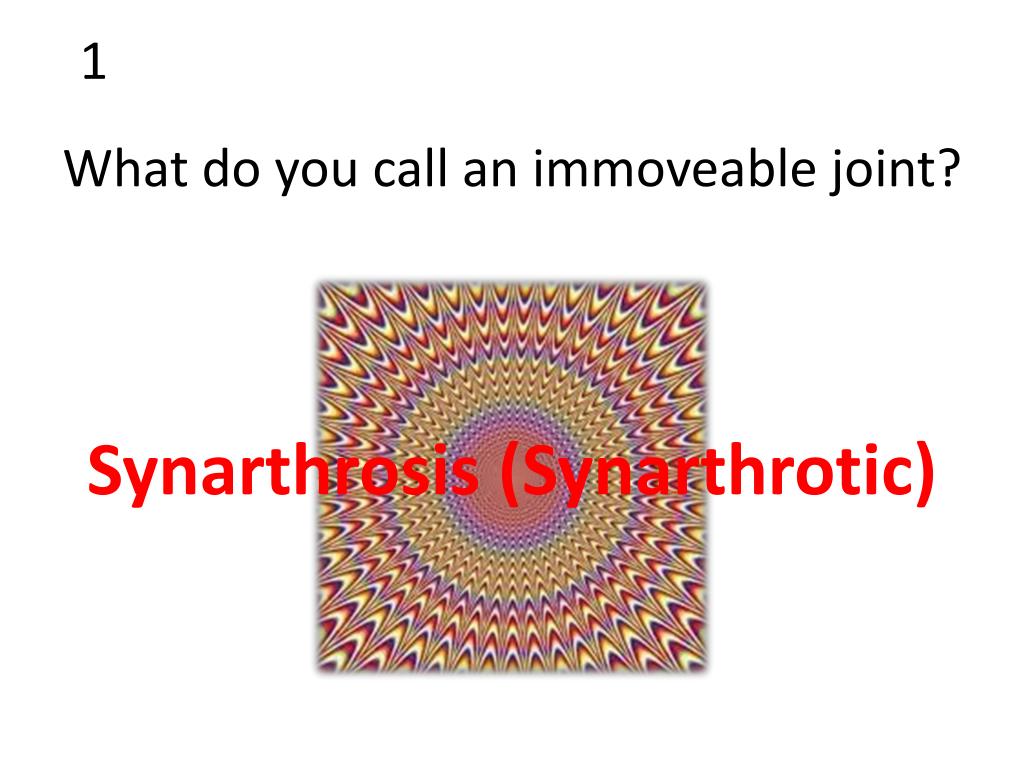 1

What do you call an immoveable joint?

Synarthrosis (Synarthrotic)